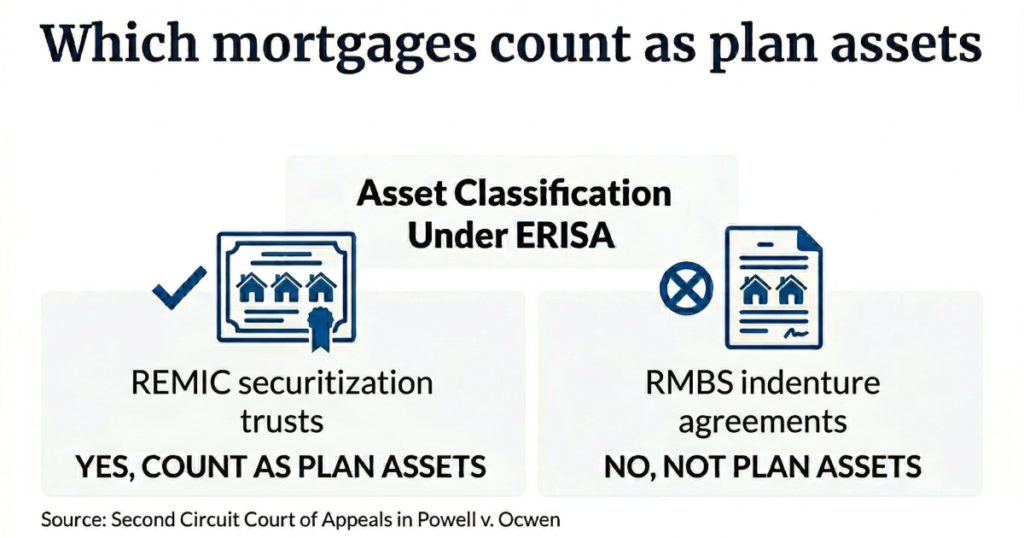 Which mortgages count as plan assets

Asset Classification Under ERISA

REMIC securitization trusts
YES, COUNT AS PLAN ASSETS

RMBS indenture agreements
NO, NOT PLAN ASSETS

Source: Second Circuit Court of Appeals in Powell v. Ocwen